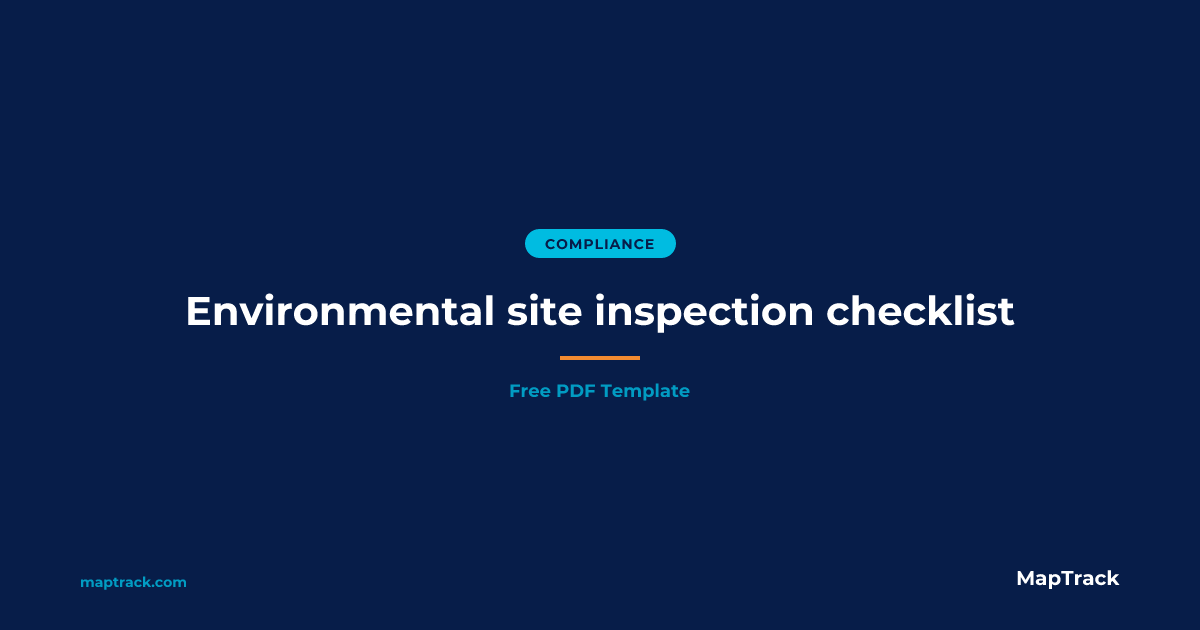 COMPLIANCE

Environmental site inspection checklist

Free PDF Template

maptrack.com

MapTrack